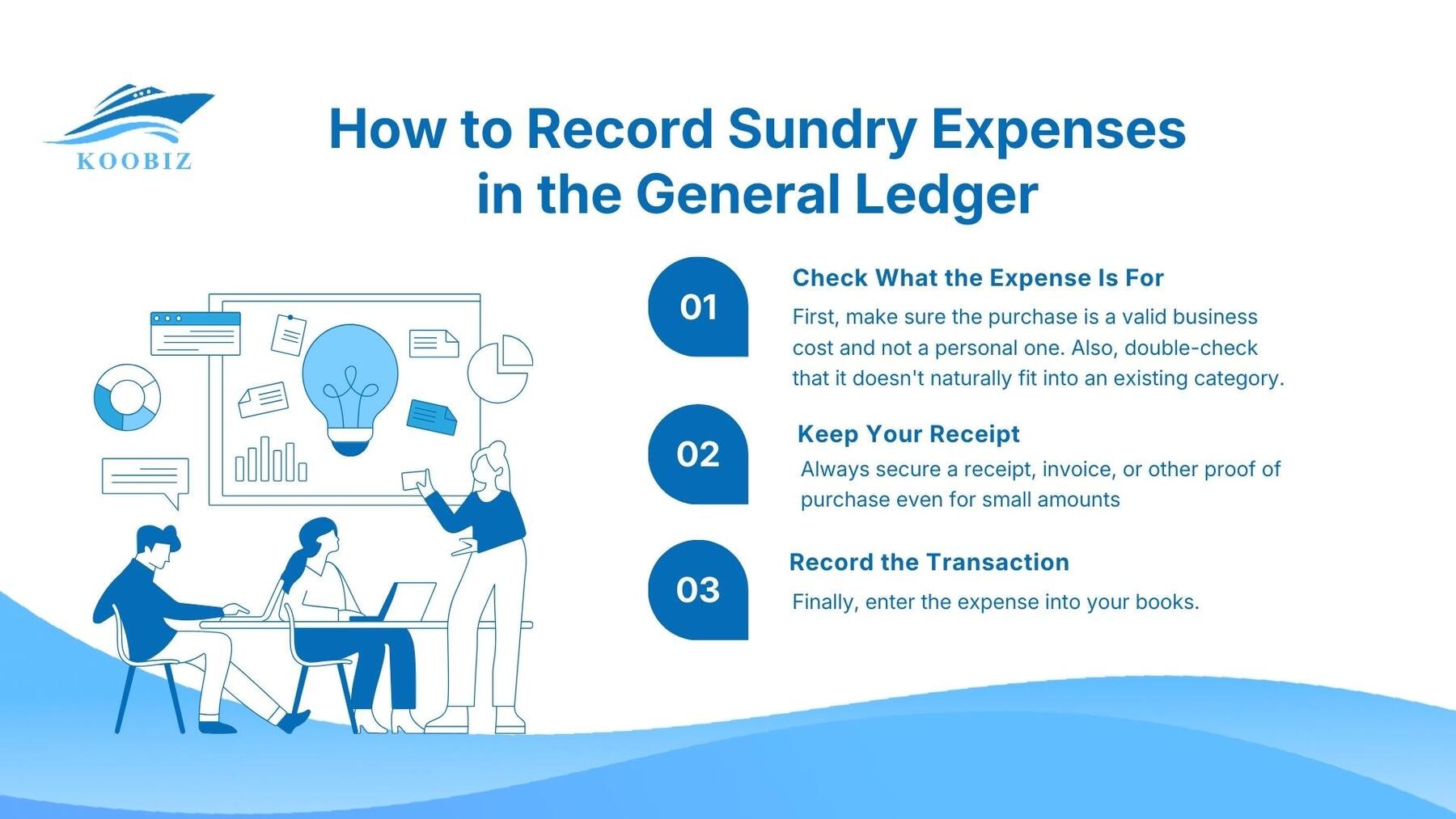 KOOBIZ

How to Record Sundry Expenses in the General Ledger

01

Check What the Expense Is For

First, make sure the purchase is a valid business cost and not a personal one. Also, double-check that it doesn't naturally fit into an existing category.

02

Keep Your Receipt

Always secure a receipt, invoice, or other proof of purchase even for small amounts

03

Record the Transaction

Finally, enter the expense into your books.